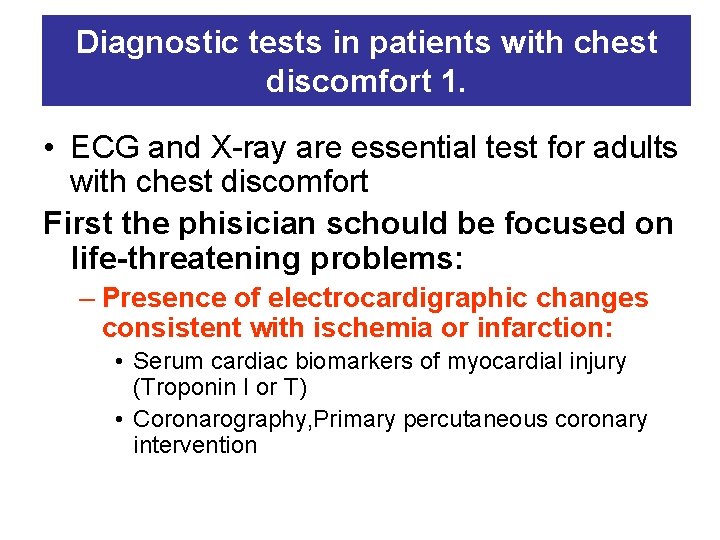 Diagnostic tests in patients with chest discomfort 1.

• ECG and X-ray are essential test for adults with chest discomfort

First the phisician schould be focused on life-threatening problems:

– Presence of electrocardigraphic changes consistent with ischemia or infarction:

• Serum cardiac biomarkers of myocardial injury (Troponin I or T)

• Coronarography,Primary percutaneous coronary intervention